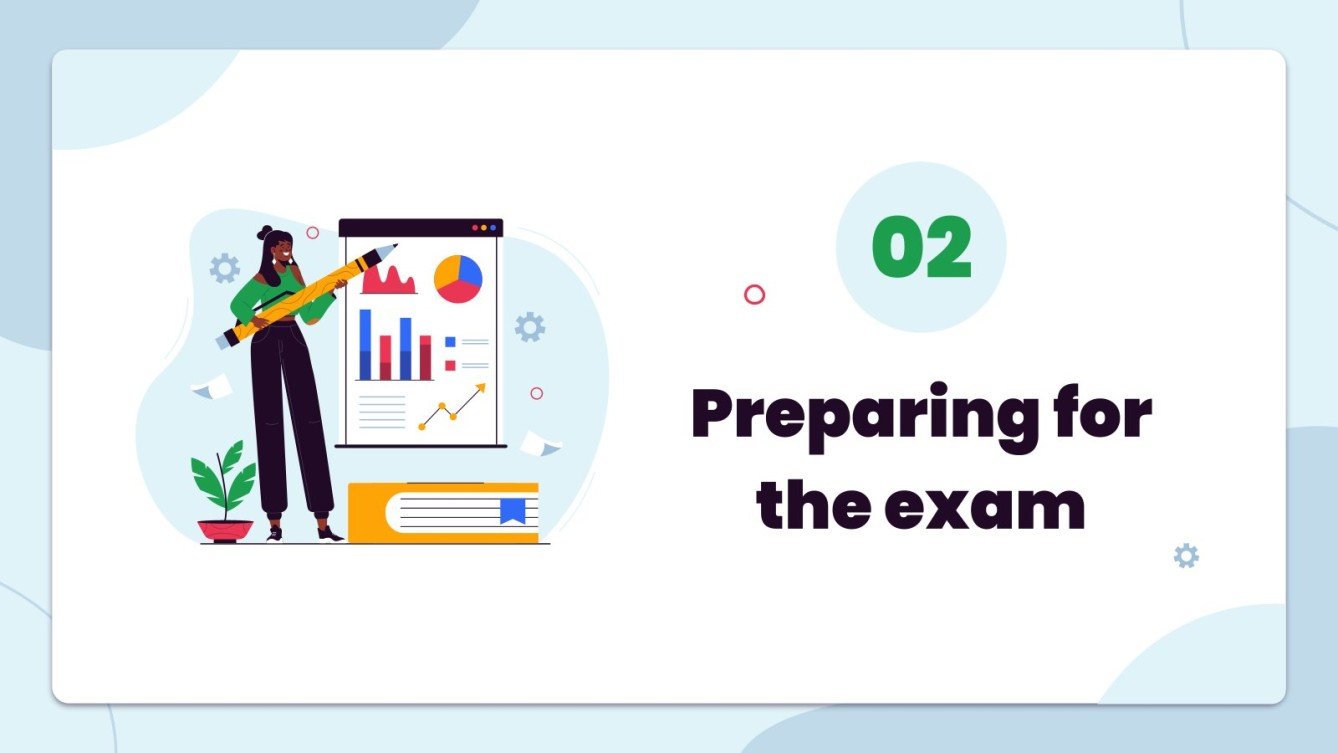 02

Preparing for the exam